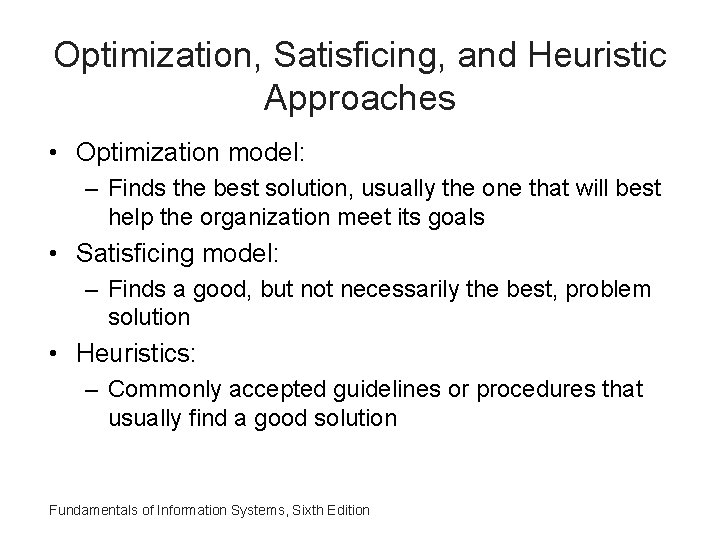 Optimization, Satisficing, and Heuristic Approaches

• Optimization model:
  – Finds the best solution, usually the one that will best help the organization meet its goals
• Satisficing model:
  – Finds a good, but not necessarily the best, problem solution
• Heuristics:
  – Commonly accepted guidelines or procedures that usually find a good solution

Fundamentals of Information Systems, Sixth Edition